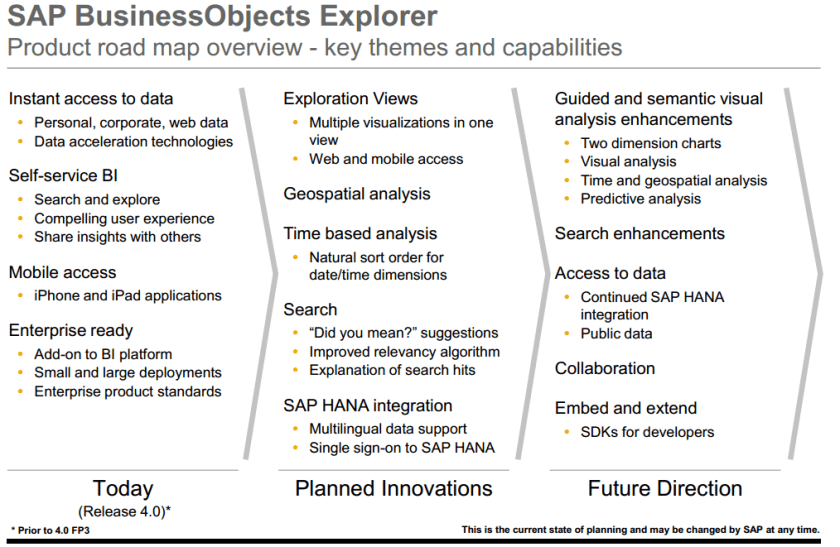 SAP BusinessObjects Explorer
Product road map overview - key themes and capabilities

Instant access to data
- Personal, corporate, web data
- Data acceleration technologies

Self-service BI
- Search and explore
- Compelling user experience
- Share insights with others

Mobile access
- iPhone and iPad applications

Enterprise ready
- Add-on to BI platform
- Small and large deployments
- Enterprise product standards

Today
(Release 4.0)*

Exploration Views
- Multiple visualizations in one view
- Web and mobile access

Geospatial analysis

Time based analysis
- Natural sort order for date/time dimensions

Search
- “Did you mean?” suggestions
- Improved relevancy algorithm
- Explanation of search hits

SAP HANA integration
- Multilingual data support
- Single sign-on to SAP HANA

Planned Innovations

Guided and semantic visual analysis enhancements
- Two dimension charts
- Visual analysis
- Time and geospatial analysis
- Predictive analysis

Search enhancements

Access to data
- Continued SAP HANA integration
- Public data

Collaboration

Embed and extend
- SDKs for developers

Future Direction

* Prior to 4.0 FP3

This is the current state of planning and may be changed by SAP at any time.